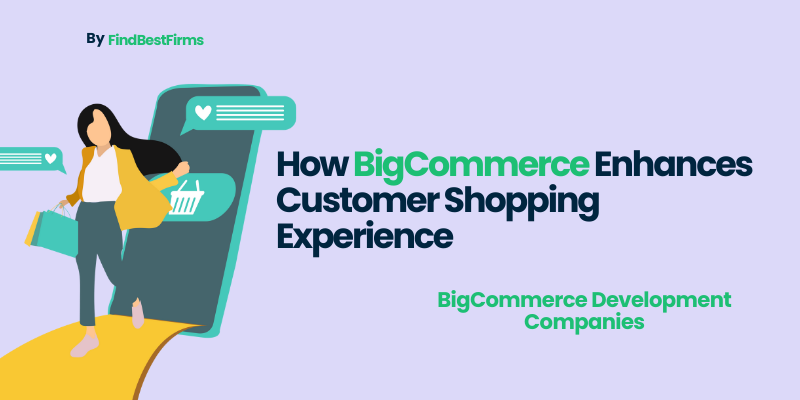 By FindBestFirms

How BigCommerce Enhances Customer Shopping Experience

BigCommerce Development Companies